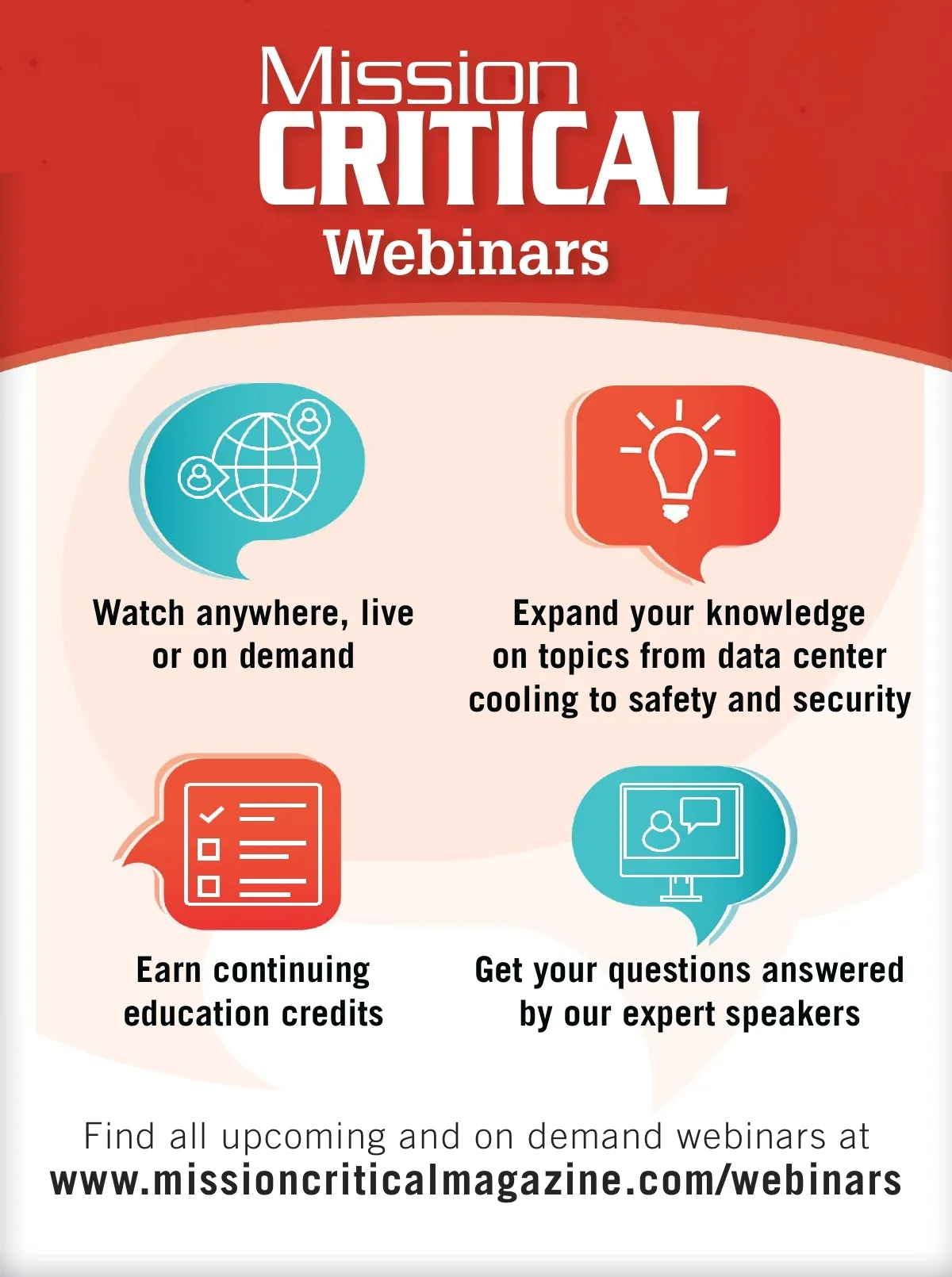 Mission
CRITICAL
Webinars

Watch anywhere, live or on demand

Expand your knowledge on topics from data center cooling to safety and security

Earn continuing education credits

Get your questions answered by our expert speakers

Find all upcoming and on demand webinars at
www.missioncriticalmagazine.com/webinars